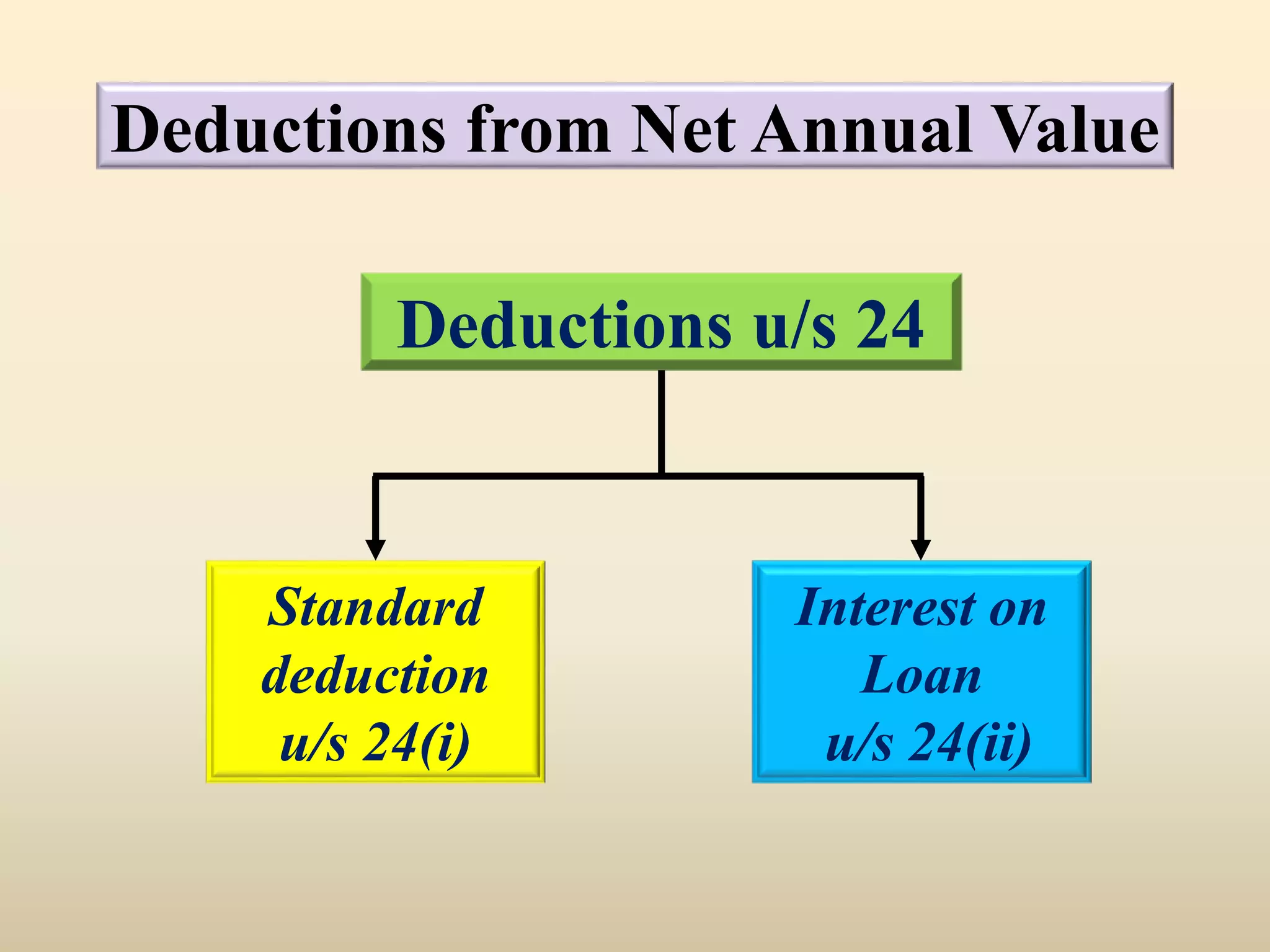 Deductions from Net Annual Value

Deductions u/s 24

Standard deduction u/s 24(i)

Interest on Loan u/s 24(ii)